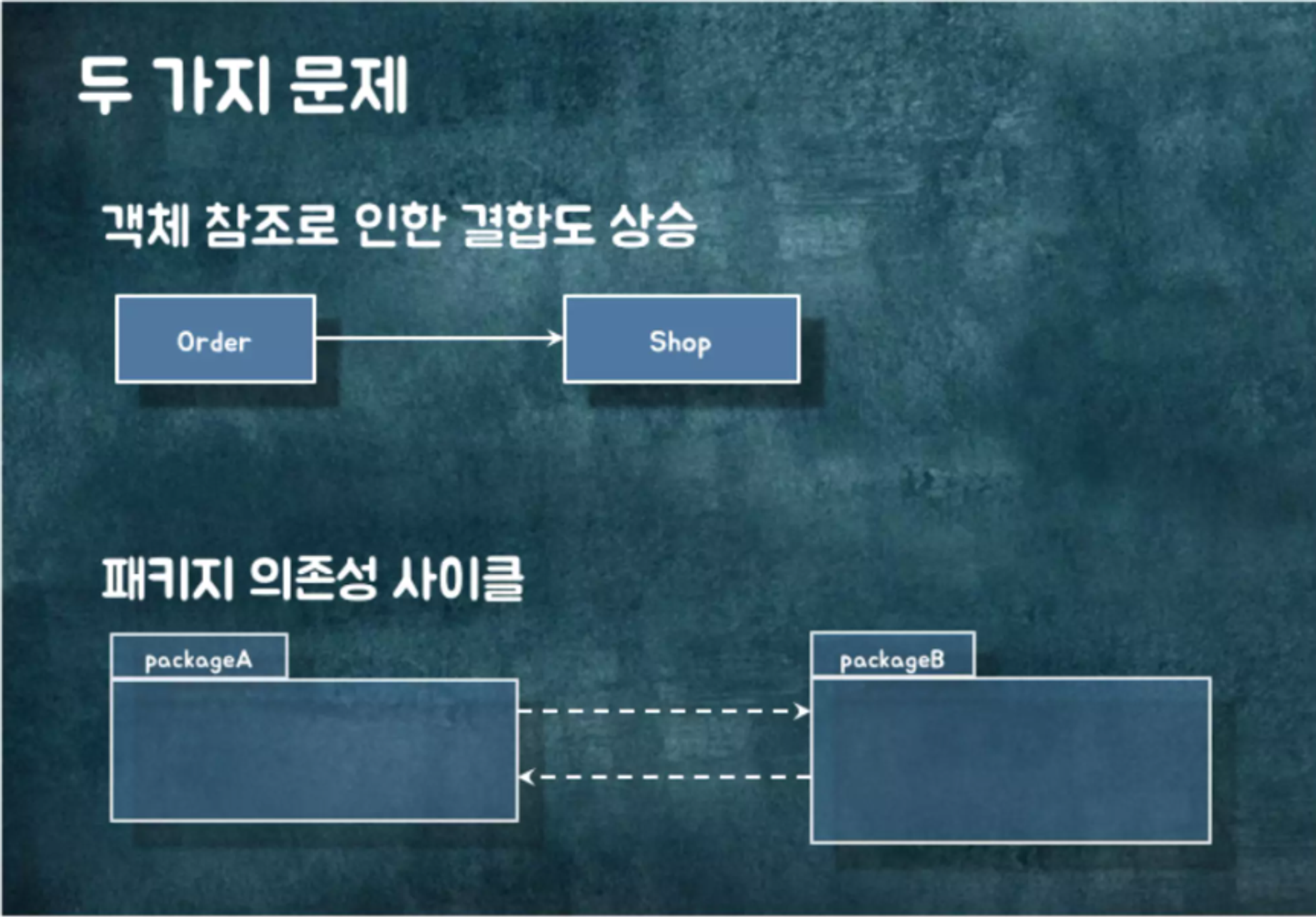 두 가지 문제

객체 참조로 인한 결합도 상승

Order

Shop

패키지 의존성 사이클

packageA

packageB